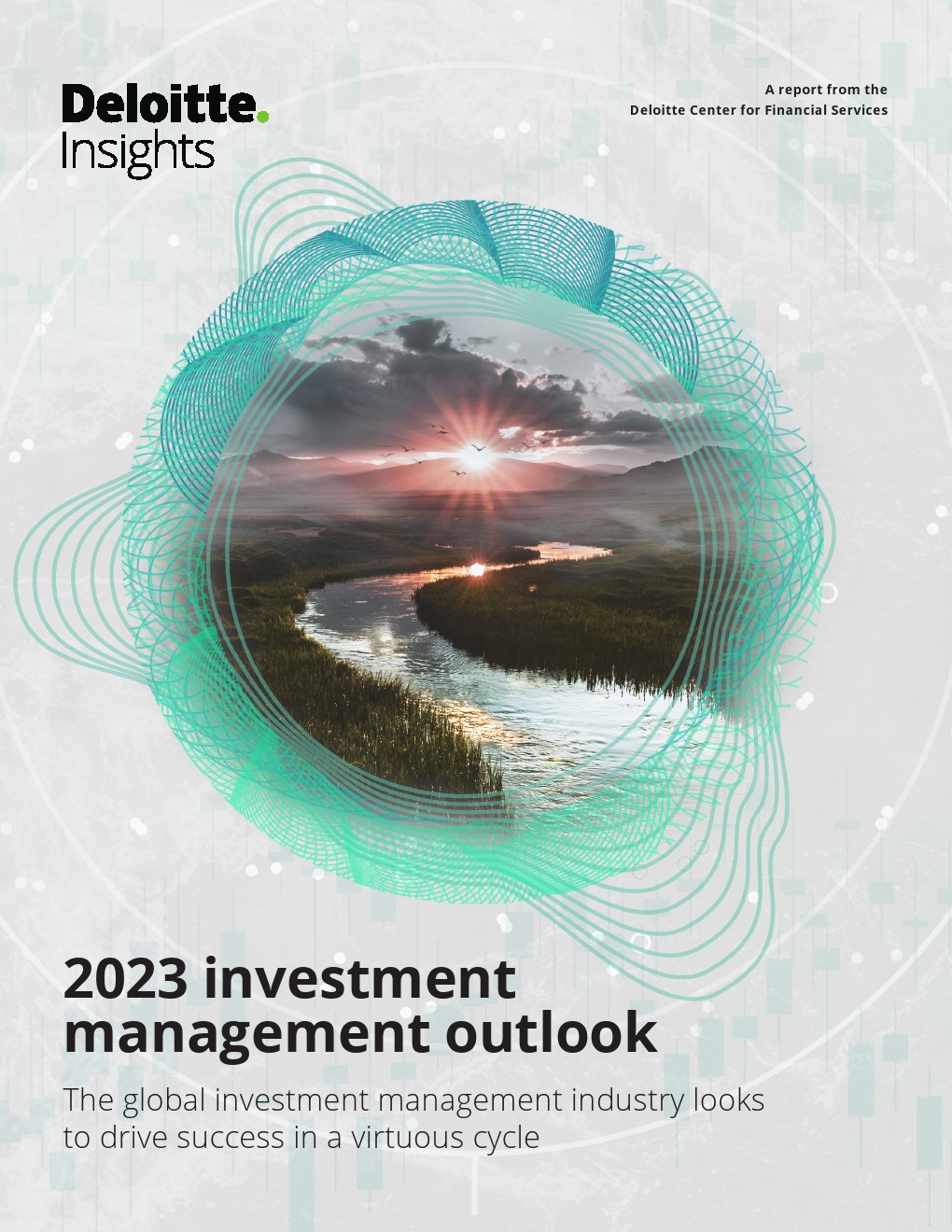 Deloitte.
Insights

A report from the
Deloitte Center for Financial Services

2023 investment management outlook

The global investment management industry looks to drive success in a virtuous cycle